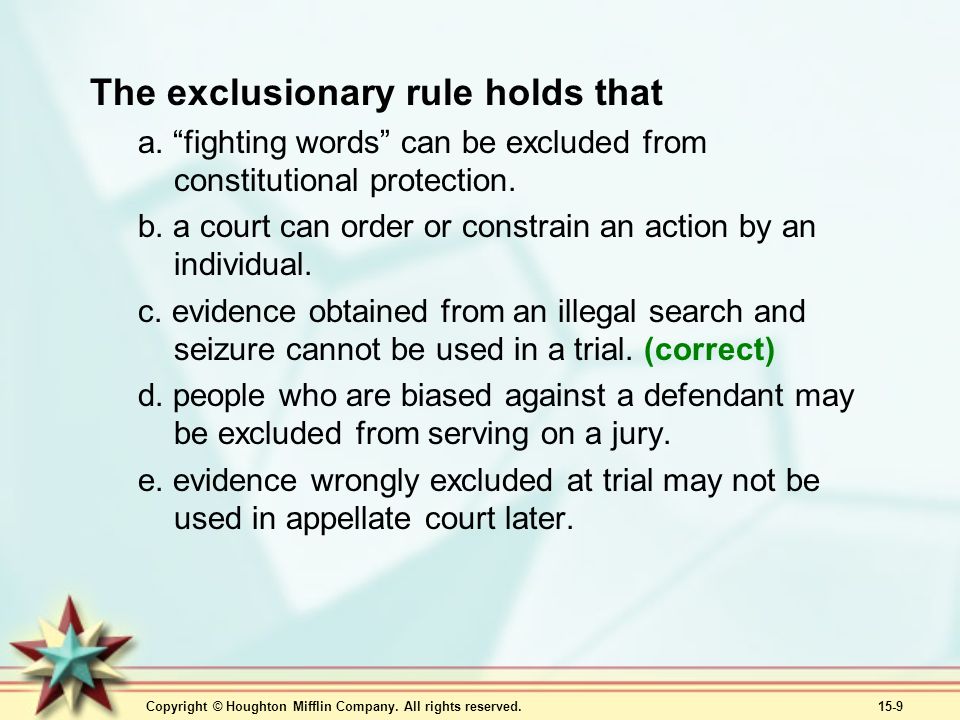 The exclusionary rule holds that

a. “fighting words” can be excluded from constitutional protection.

b. a court can order or constrain an action by an individual.

c. evidence obtained from an illegal search and seizure cannot be used in a trial. (correct)

d. people who are biased against a defendant may be excluded from serving on a jury.

e. evidence wrongly excluded at trial may not be used in appellate court later.

Copyright © Houghton Mifflin Company. All rights reserved.

15-9